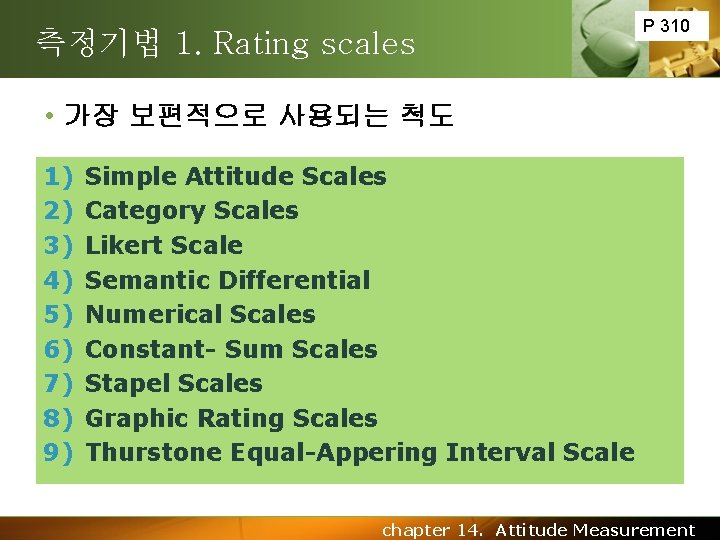 측정기법 1. Rating scales

P 310

• 가장 보편적으로 사용되는 척도

1) Simple Attitude Scales
2) Category Scales
3) Likert Scale
4) Semantic Differential
5) Numerical Scales
6) Constant- Sum Scales
7) Stapel Scales
8) Graphic Rating Scales
9) Thurstone Equal-Appering Interval Scale

chapter 14. Attitude Measurement